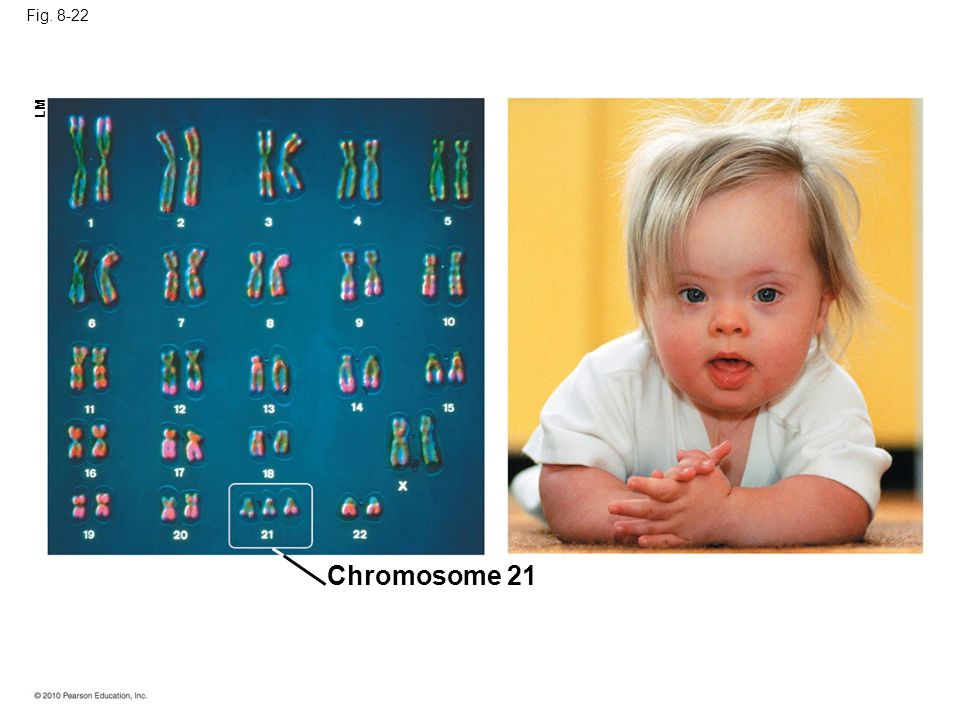 Fig. 8-22

LM

1 2 3 4 5
6 7 8 9 10
11 12 13 14 15
16 17 18
X
19 20 21 22

Chromosome 21

© 2010 Pearson Education, Inc.